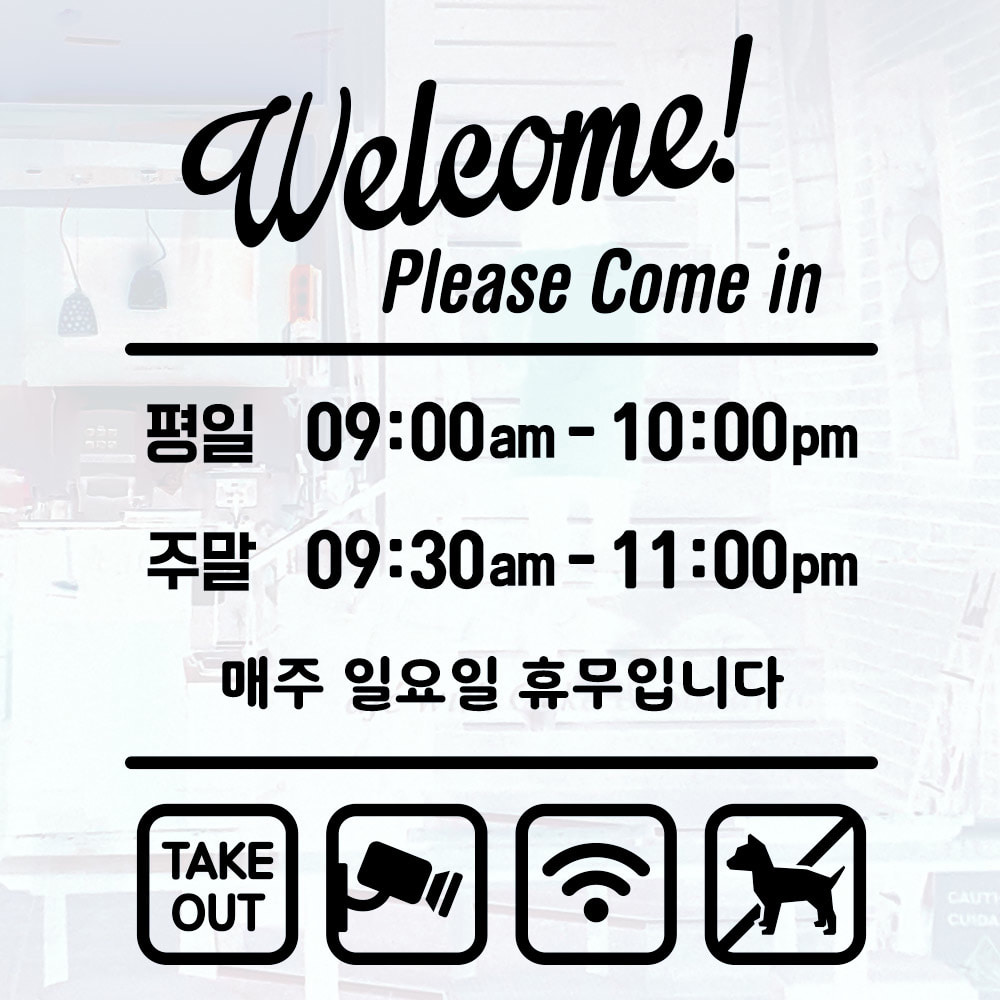 Welcome!
Please Come in

평일 09:00am - 10:00pm

주말 09:30am - 11:00pm

매주 일요일 휴무입니다

TAKE OUT